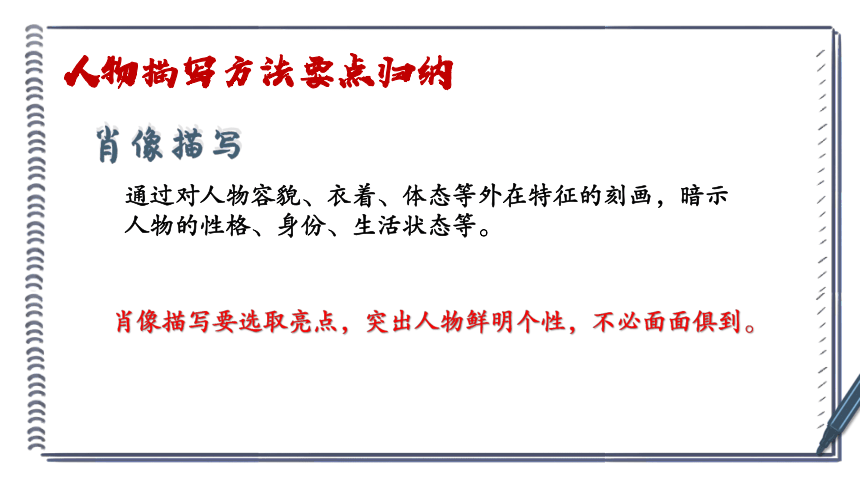 人物描写方法要点归纳

肖像描写

通过对人物容貌、衣着、体态等外在特征的刻画，暗示人物的性格、身份、生活状态等。

肖像描写要选取亮点，突出人物鲜明个性，不必面面俱到。